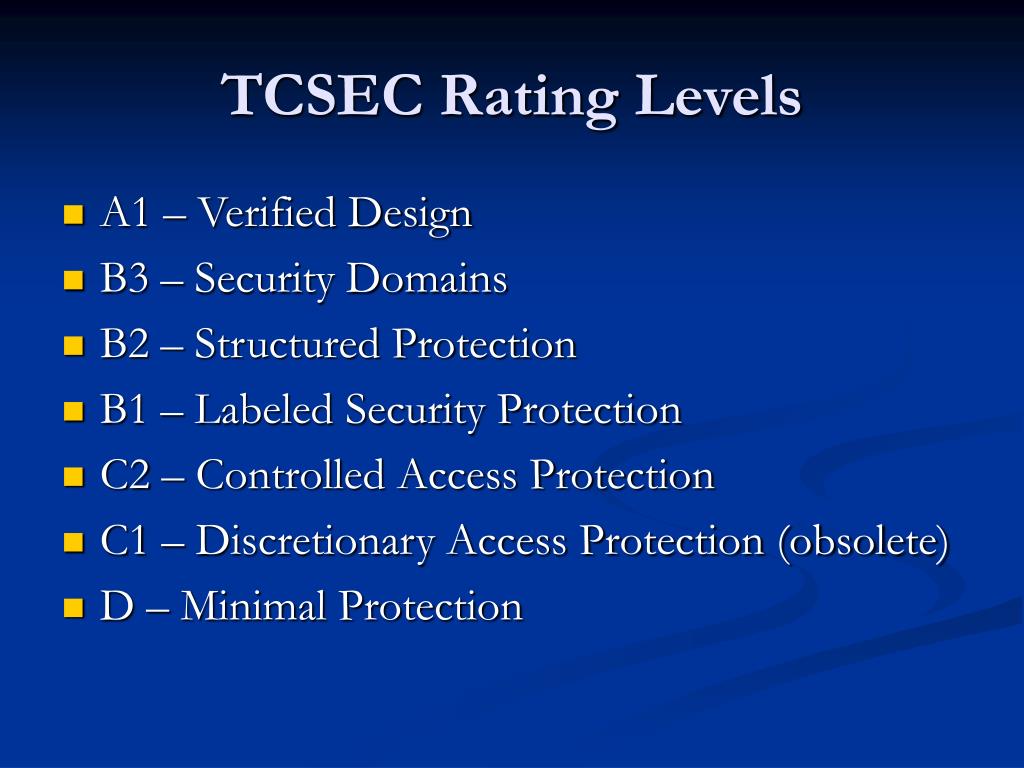 TCSEC Rating Levels

- A1 – Verified Design
- B3 – Security Domains
- B2 – Structured Protection
- B1 – Labeled Security Protection
- C2 – Controlled Access Protection
- C1 – Discretionary Access Protection (obsolete)
- D – Minimal Protection